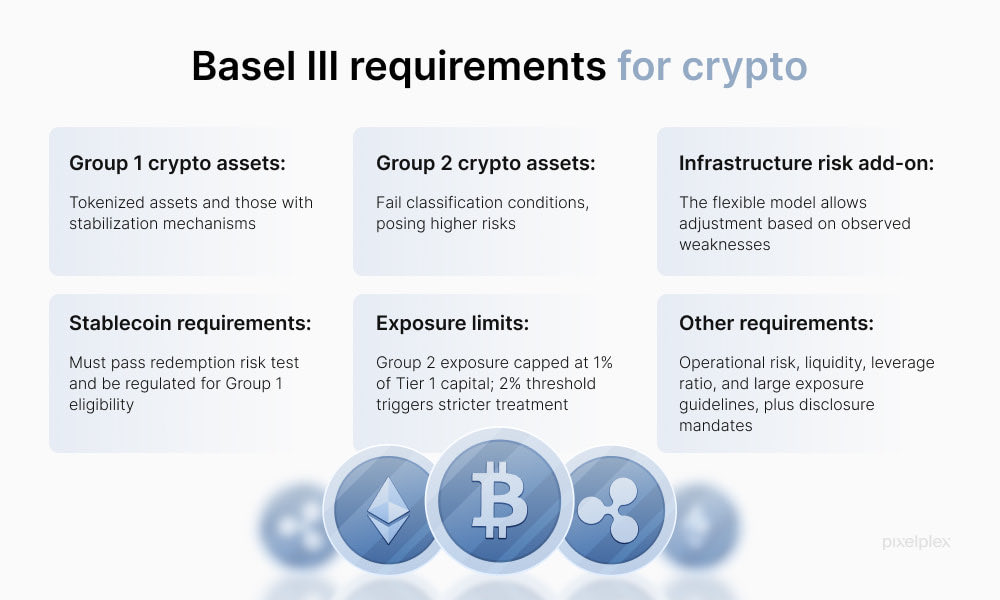 Basel III requirements for crypto

Group 1 crypto assets:

Tokenized assets and those with stabilization mechanisms

Group 2 crypto assets:

Fail classification conditions, posing higher risks

Infrastructure risk add-on:

The flexible model allows adjustment based on observed weaknesses

Stablecoin requirements:

Must pass redemption risk test and be regulated for Group 1 eligibility

Exposure limits:

Group 2 exposure capped at 1% of Tier 1 capital; 2% threshold triggers stricter treatment

Other requirements:

Operational risk, liquidity, leverage ratio, and large exposure guidelines, plus disclosure mandates

pixelplex